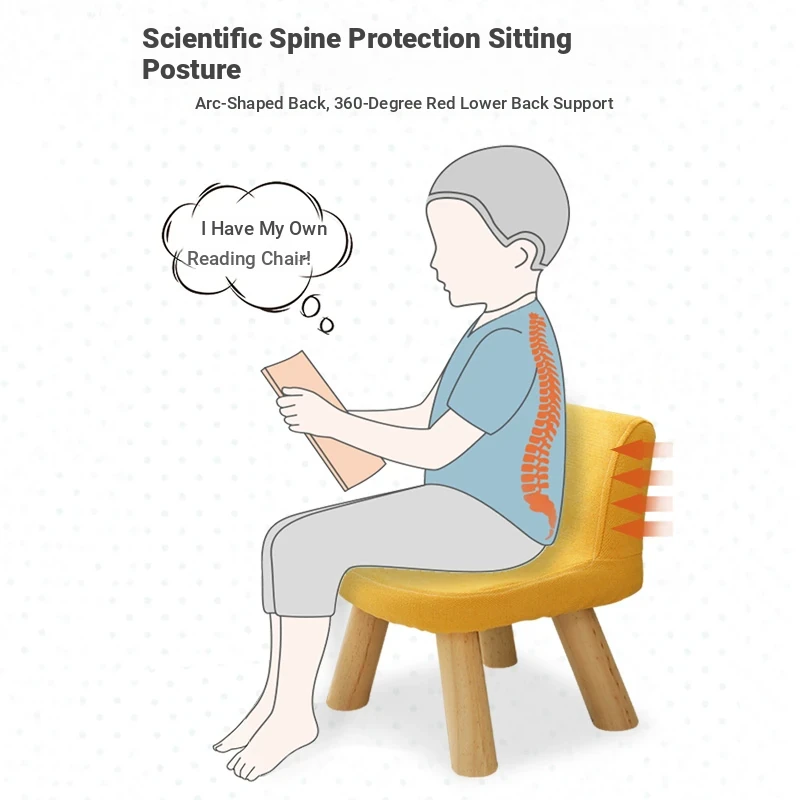 Scientific Spine Protection Sitting Posture

Arc-Shaped Back, 360-Degree Red Lower Back Support

I Have My Own Reading Chair!